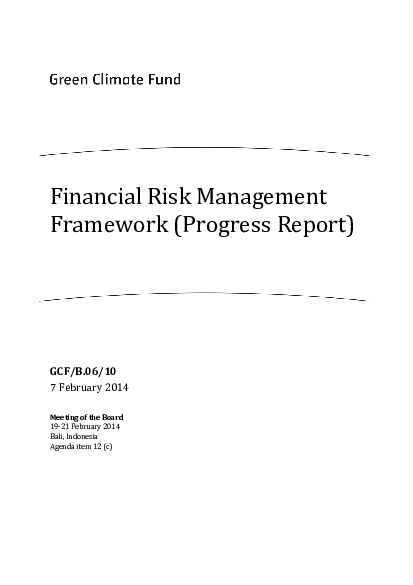 Green Climate Fund

Financial Risk Management Framework (Progress Report)

GCF/B.06/10
7 February 2014

Meeting of the Board
19-21 February 2014
Bali, Indonesia
Agenda item 12 (c)